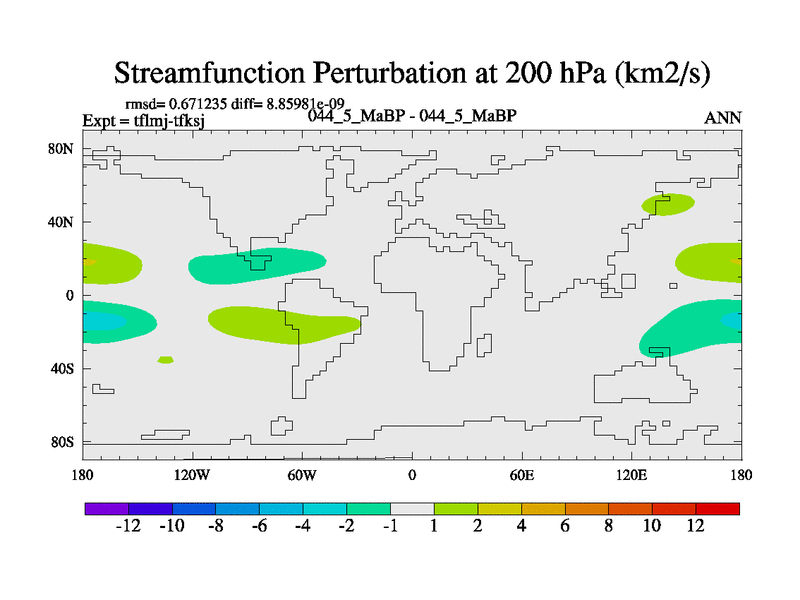 Streamfunction Perturbation at 200 hPa (km2/s)

rmsd= 0.671235 diff= 8.85981e-09
Expt = tflmj-tfksj
044_5_MaBP - 044_5_MaBP
ANN

80N
40N
0
40S
80S

180
120W
60W
0
60E
120E
180

-12 -10 -8 -6 -4 -2 -1 1 2 4 6 8 10 12